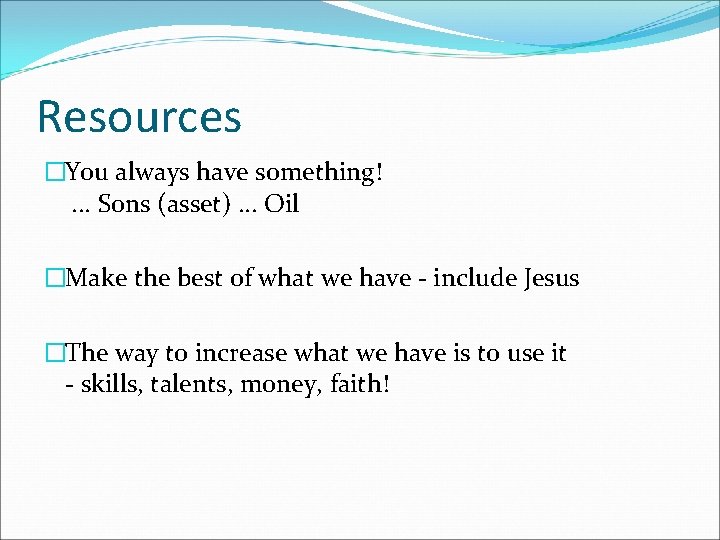 Resources

□You always have something!
… Sons (asset) … Oil

□Make the best of what we have - include Jesus

□The way to increase what we have is to use it - skills, talents, money, faith!